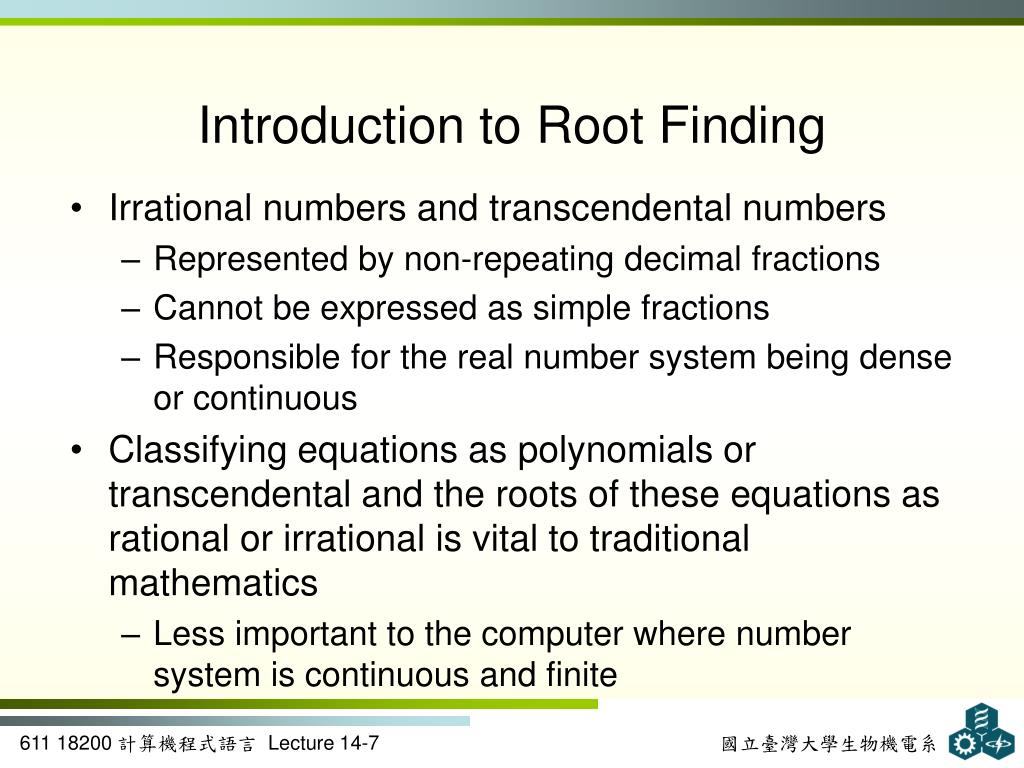 Introduction to Root Finding

• Irrational numbers and transcendental numbers
– Represented by non-repeating decimal fractions
– Cannot be expressed as simple fractions
– Responsible for the real number system being dense or continuous

• Classifying equations as polynomials or transcendental and the roots of these equations as rational or irrational is vital to traditional mathematics
– Less important to the computer where number system is continuous and finite

611 18200 計算機程式語言 Lecture 14-7

國立臺灣大學生物機電系